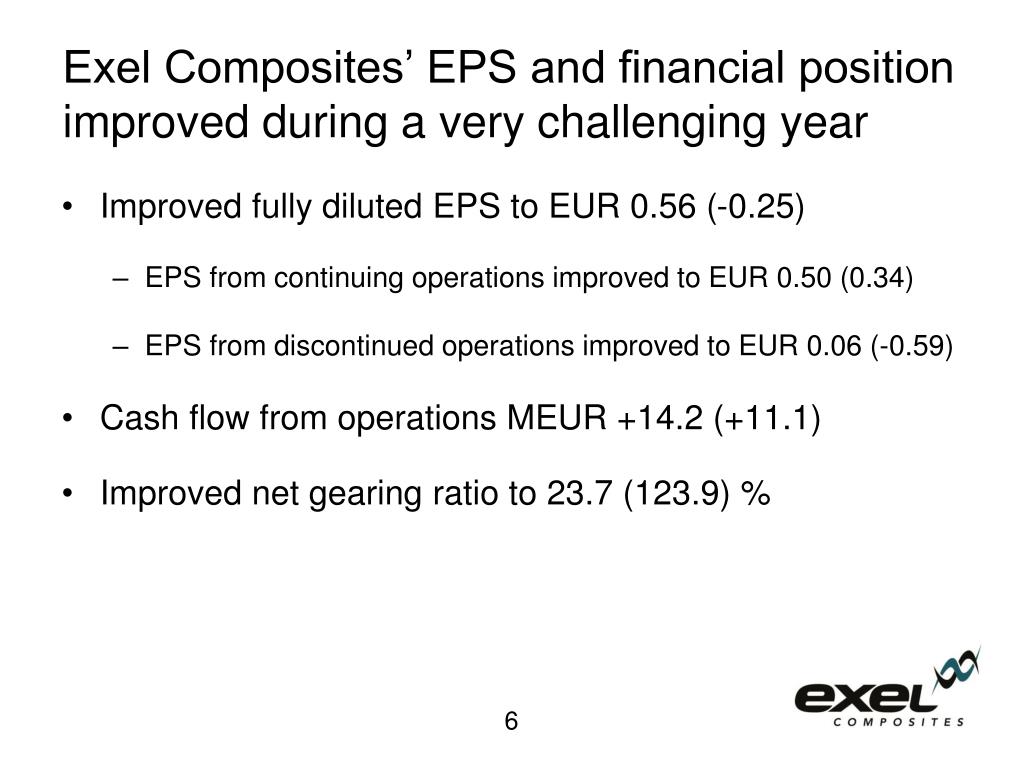 Exel Composites’ EPS and financial position improved during a very challenging year

• Improved fully diluted EPS to EUR 0.56 (-0.25)

– EPS from continuing operations improved to EUR 0.50 (0.34)

– EPS from discontinued operations improved to EUR 0.06 (-0.59)

• Cash flow from operations MEUR +14.2 (+11.1)

• Improved net gearing ratio to 23.7 (123.9) %

6

exel
COMPOSITES